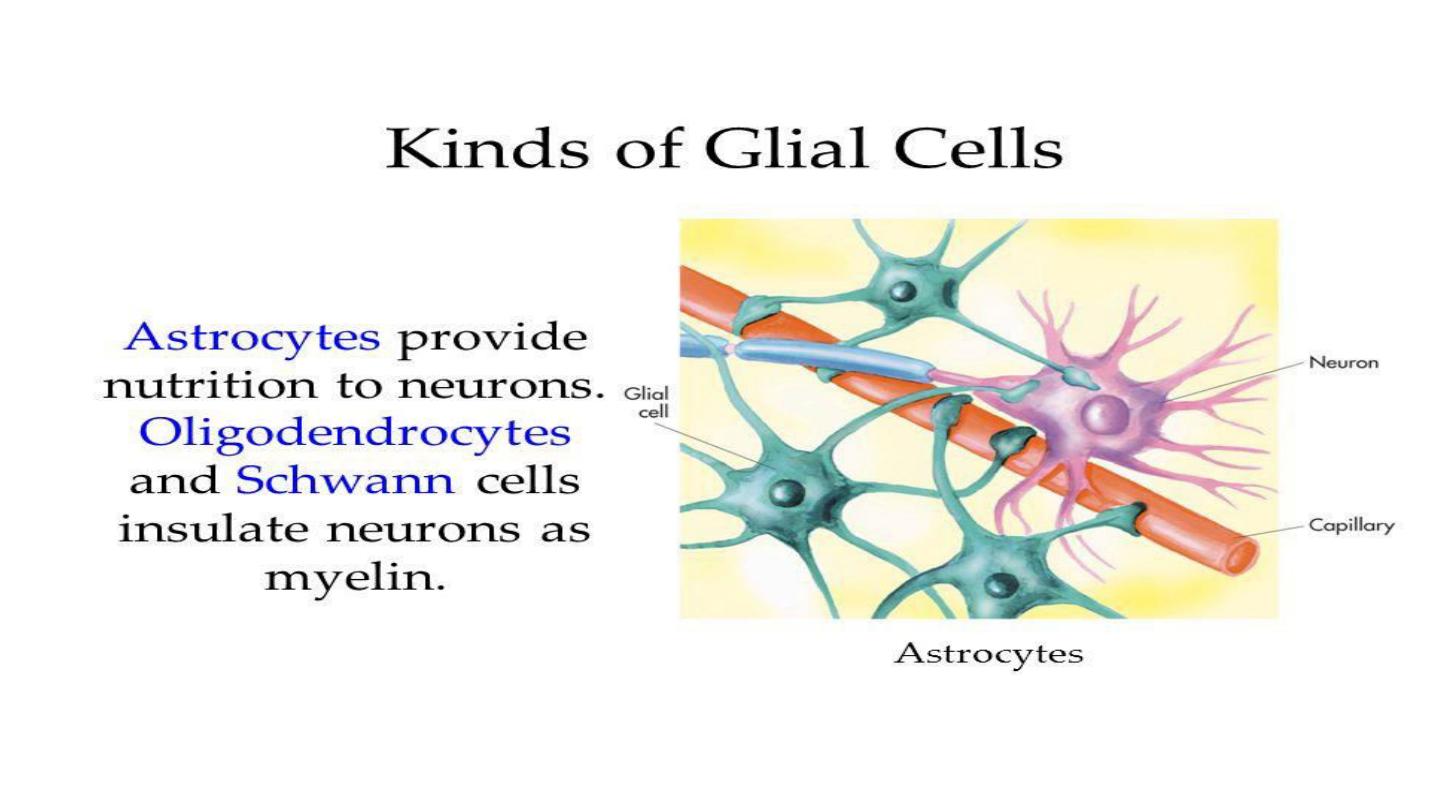 Kinds of Glial Cells

Astrocytes provide nutrition to neurons. Oligodendrocytes and Schwann cells insulate neurons as myelin.

Glial cell

Neuron

Capillary

Astrocytes